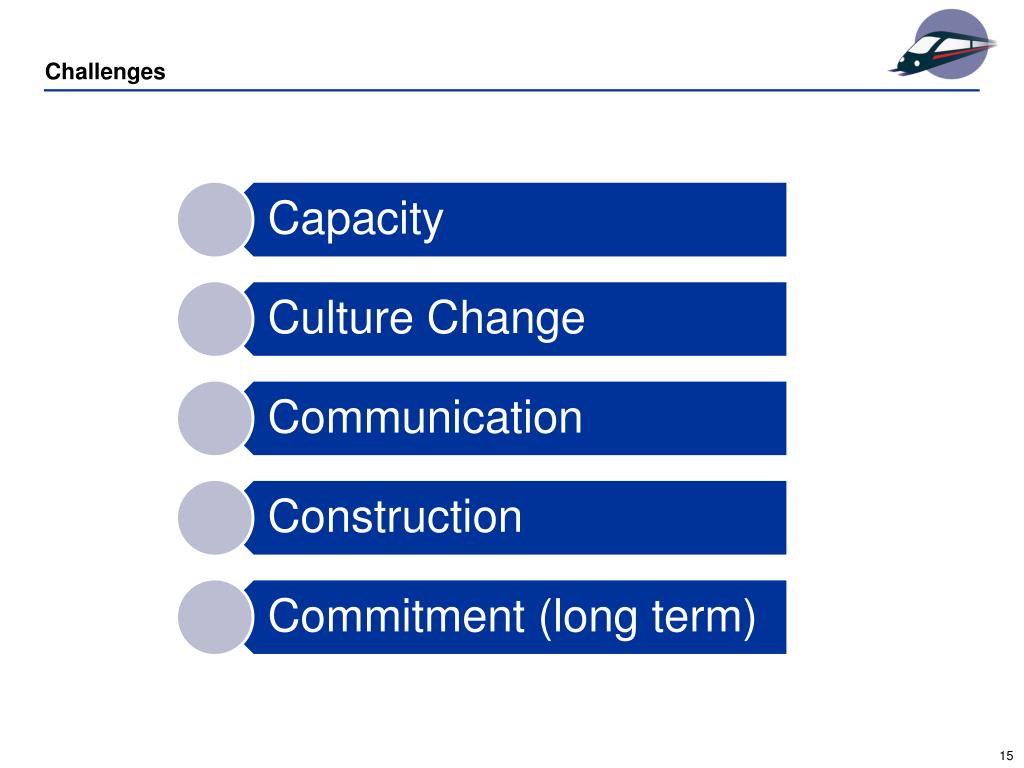 Challenges

Capacity

Culture Change

Communication

Construction

Commitment (long term)

15